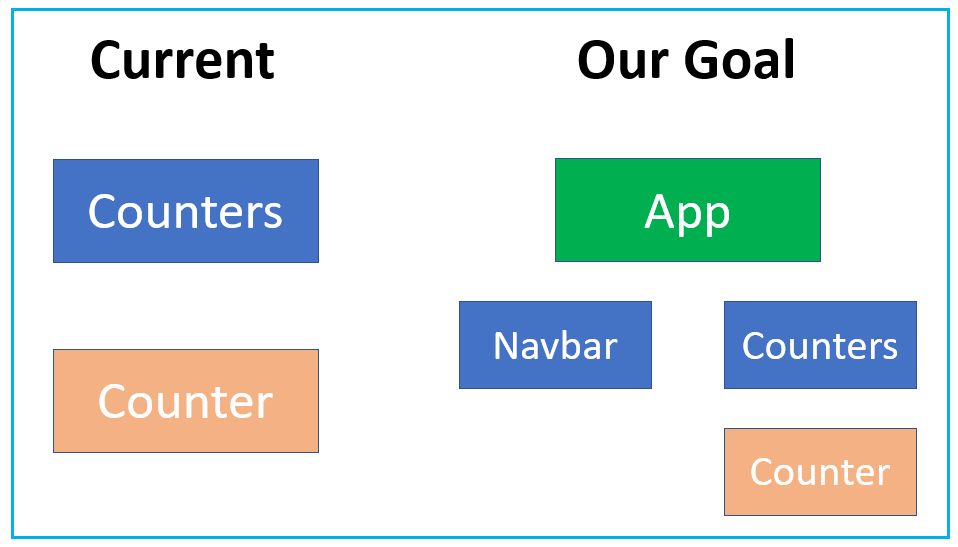 Current

Counters

Counter

Our Goal

App

Navbar

Counters

Counter